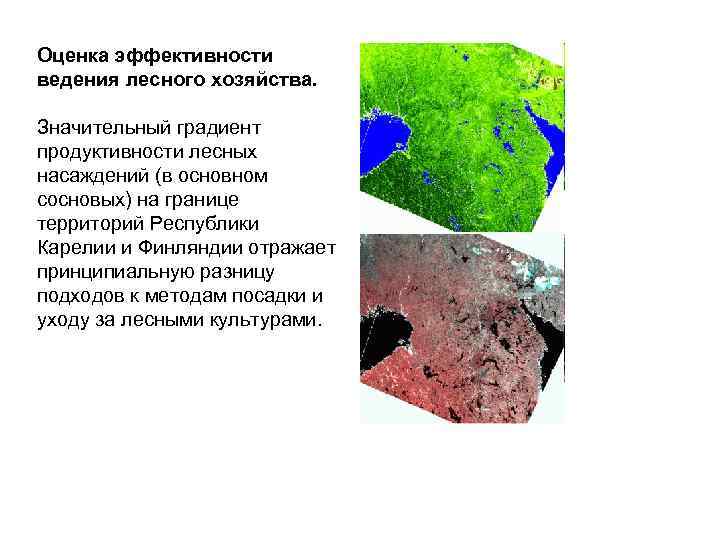 Оценка эффективности ведения лесного хозяйства.

Значительный градиент продуктивности лесных насаждений (в основном сосновых) на границе территорий Республики Карелии и Финляндии отражает принципиальную разницу подходов к методам посадки и уходу за лесными культурами.